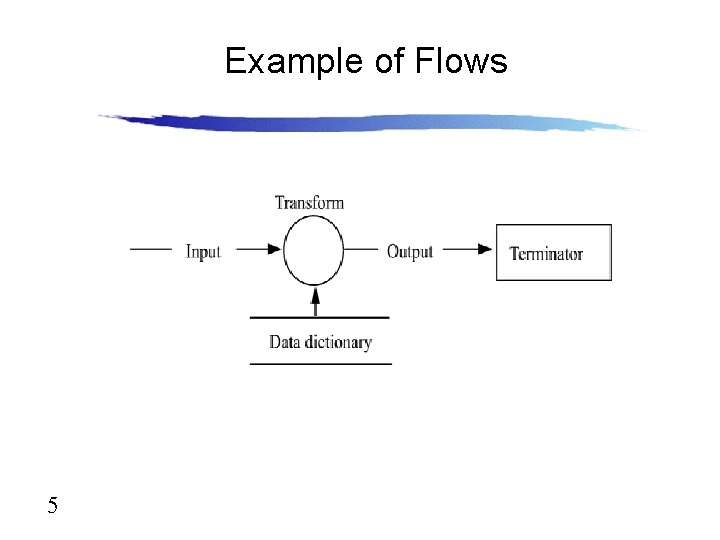 Example of Flows

Transform

Input

Output

Terminator

Data dictionary

5